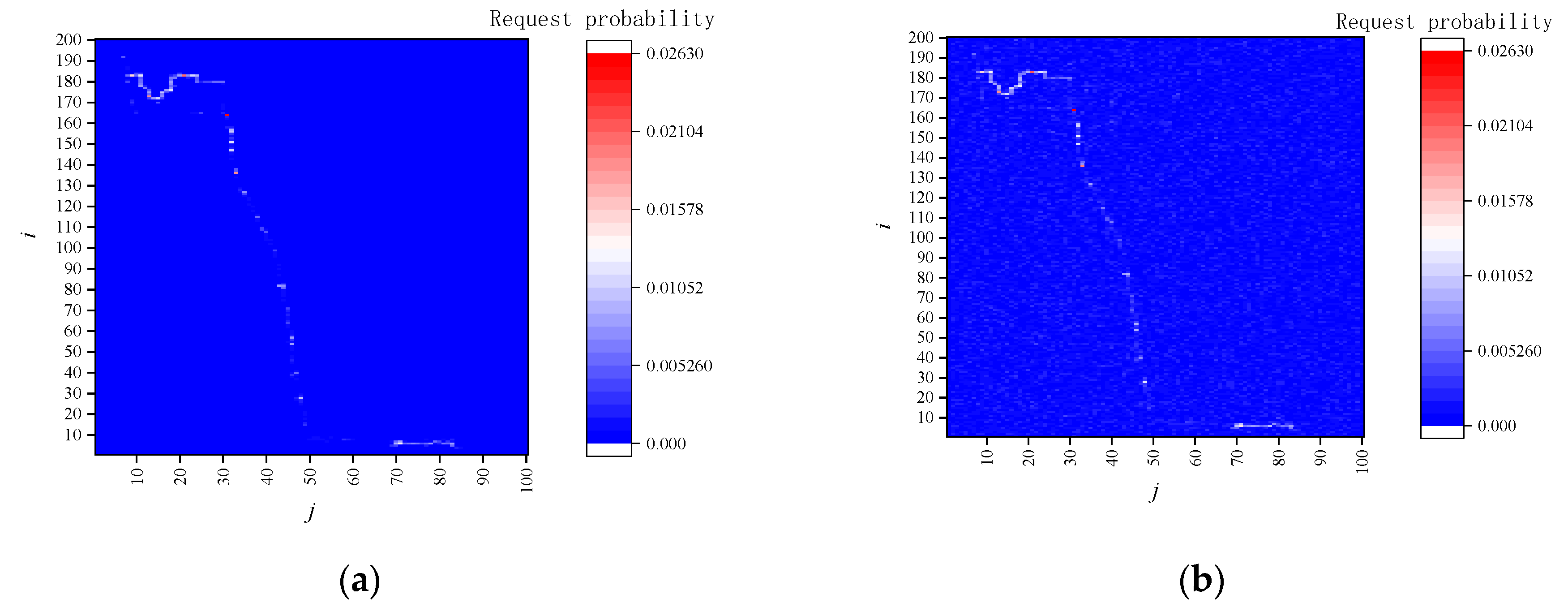 Request probability

200
190
180
170
160
150
140
130
120
110
100
90
80
70
60
50
40
30
20
10

$i$

10 20 30 40 50 60 70 80 90 100

$j$

0.02630
0.02104
0.01578
0.01052
0.005260
0.000

(a)

Request probability

200
190
180
170
160
150
140
130
120
110
100
90
80
70
60
50
40
30
20
10

$i$

10 20 30 40 50 60 70 80 90 100

$j$

0.02630
0.02104
0.01578
0.01052
0.005260
0.000

(b)